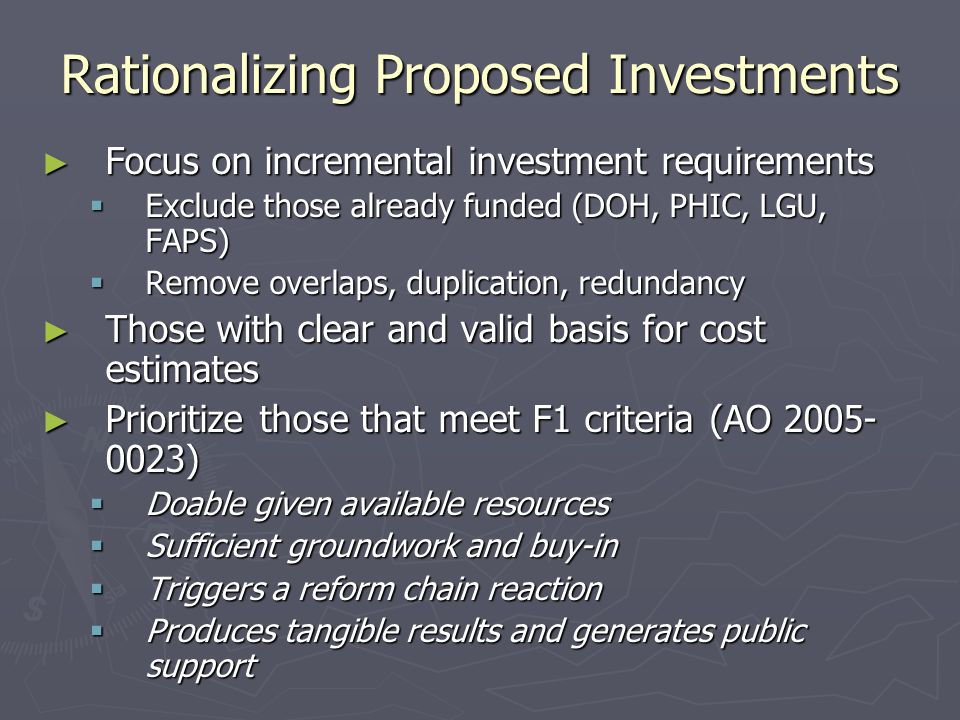 Rationalizing Proposed Investments

► Focus on incremental investment requirements
▪ Exclude those already funded (DOH, PHIC, LGU, FAPS)
▪ Remove overlaps, duplication, redundancy

► Those with clear and valid basis for cost estimates

► Prioritize those that meet F1 criteria (AO 2005-0023)
▪ Doable given available resources
▪ Sufficient groundwork and buy-in
▪ Triggers a reform chain reaction
▪ Produces tangible results and generates public support